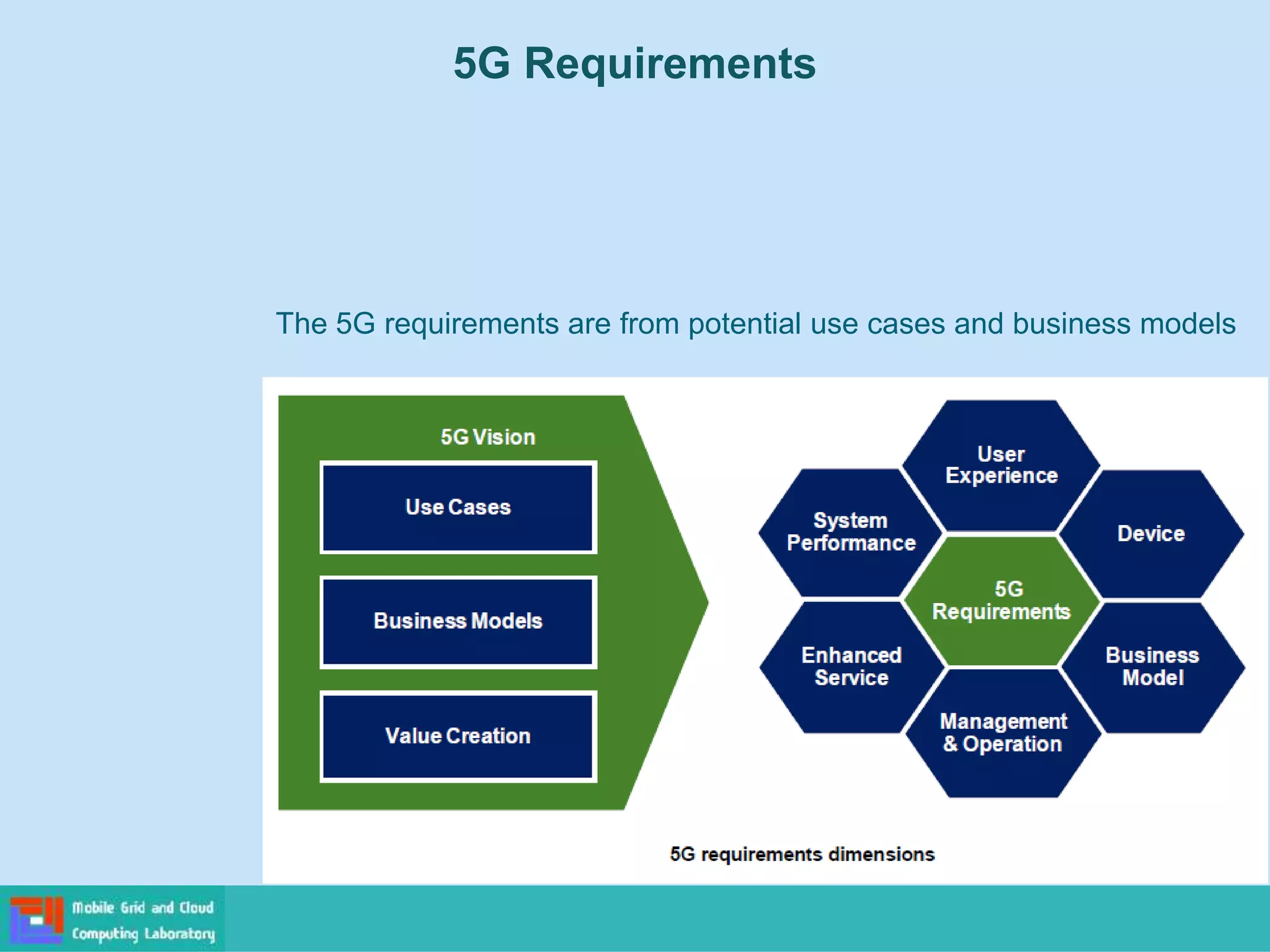 5G Requirements

The 5G requirements are from potential use cases and business models

5G Vision

Use Cases

Business Models

Value Creation

User Experience

System Performance

Device

5G Requirements

Enhanced Service

Business Model

Management & Operation

5G requirements dimensions

Mobile Grid and Cloud Computing Laboratory